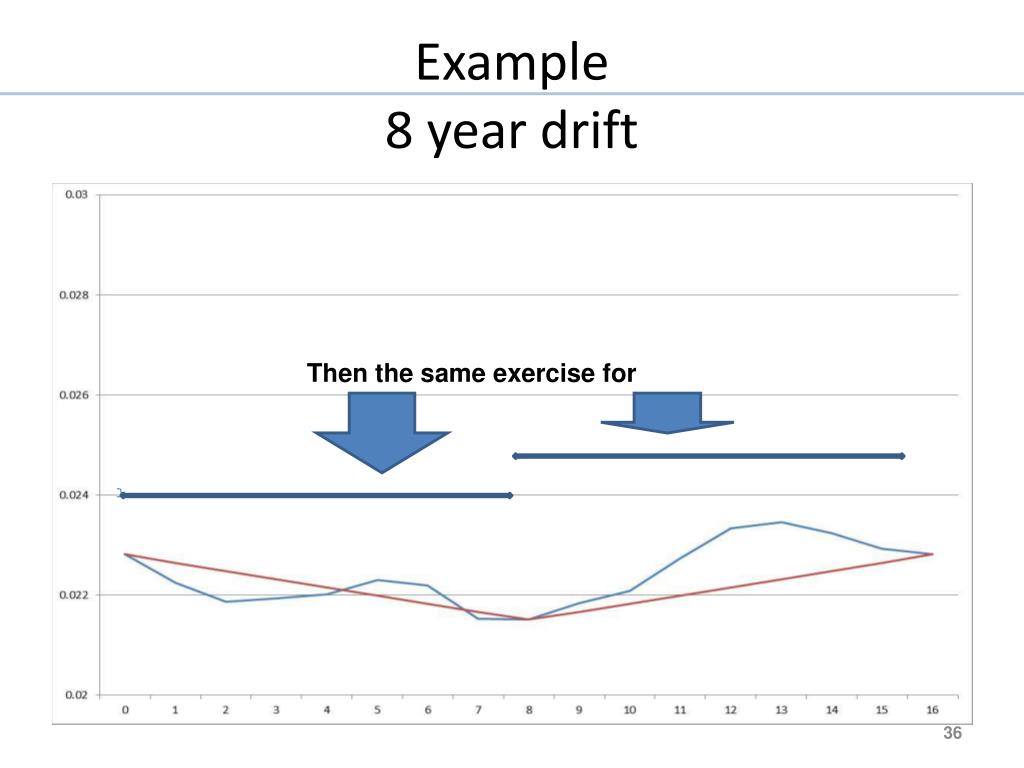 Example
8 year drift

0.03
0.028
0.026
0.024
0.022
0.02

Then the same exercise for

0 1 2 3 4 5 6 7 8 9 10 11 12 13 14 15 16

36